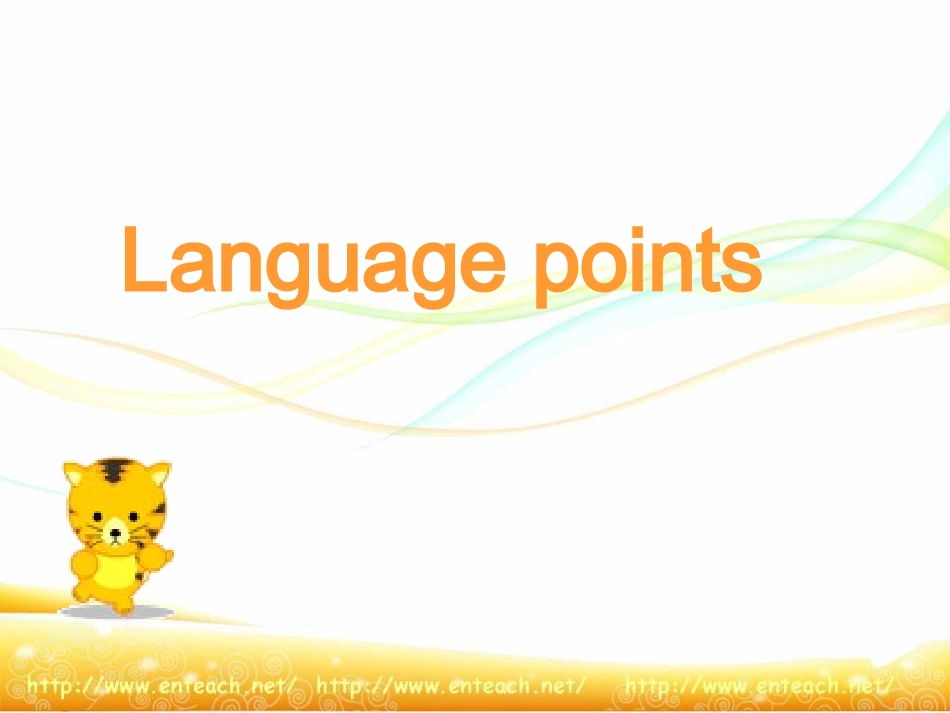 Language points

http://www.enteach.net/ http://www.enteach.net/ http://www.enteach.net/